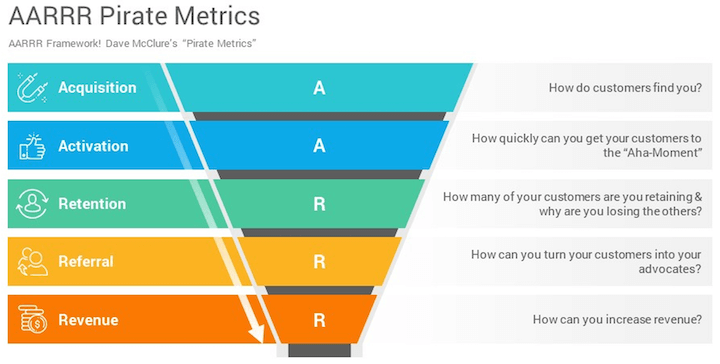 AARRR Pirate Metrics

AARRR Framework! Dave McClure's "Pirate Metrics"

Acquisition

A

How do customers find you?

Activation

A

How quickly can you get your customers to the "Aha-Moment"

Retention

R

How many of your customers are you retaining & why are you losing the others?

Referral

R

How can you turn your customers into your advocates?

Revenue

R

How can you increase revenue?